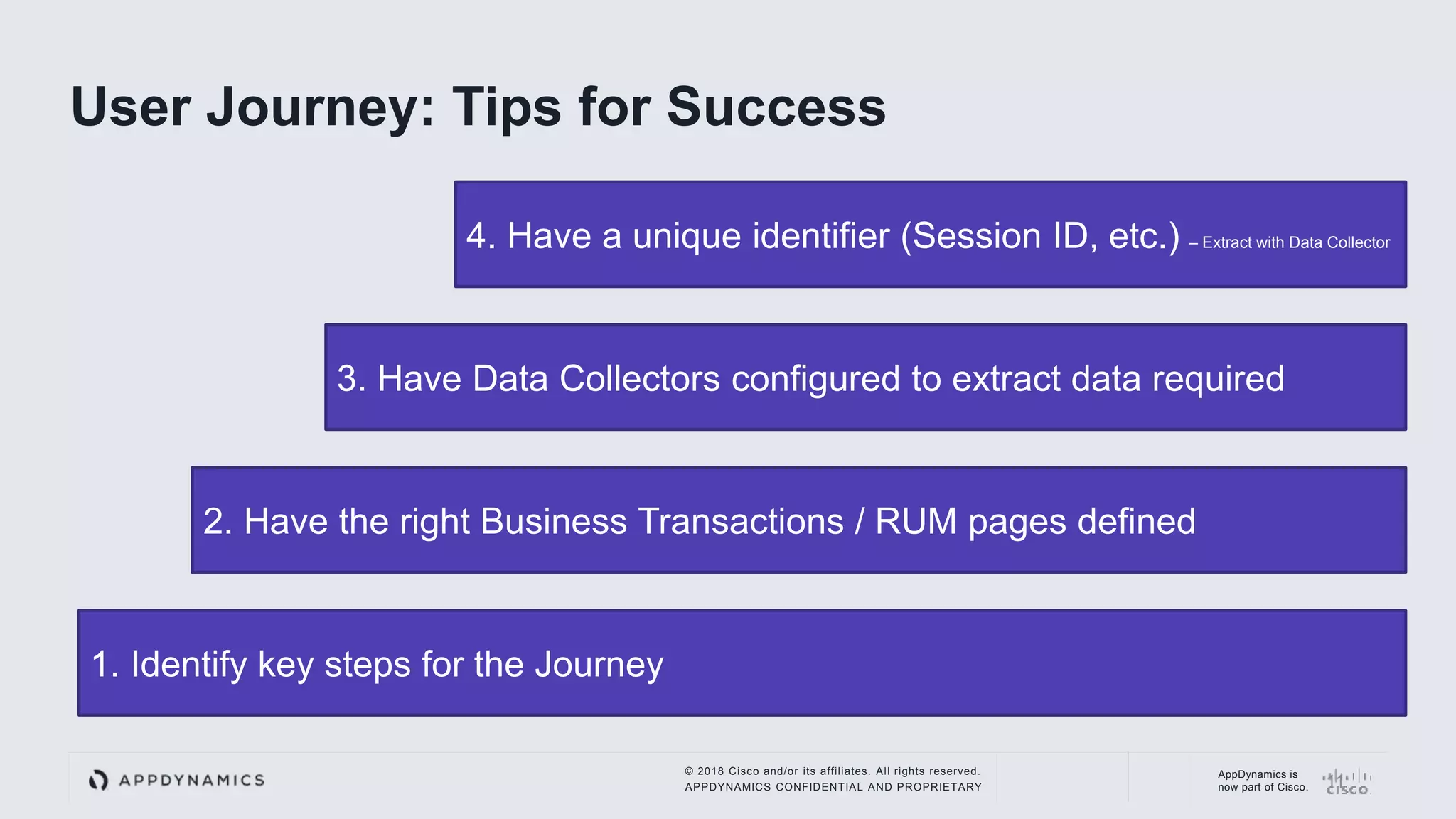 User Journey: Tips for Success

4. Have a unique identifier (Session ID, etc.) – Extract with Data Collector

3. Have Data Collectors configured to extract data required

2. Have the right Business Transactions / RUM pages defined

1. Identify key steps for the Journey

APPDYNAMICS

© 2018 Cisco and/or its affiliates. All rights reserved.
APPDYNAMICS CONFIDENTIAL AND PROPRIETARY

AppDynamics is now part of Cisco.

CISCO